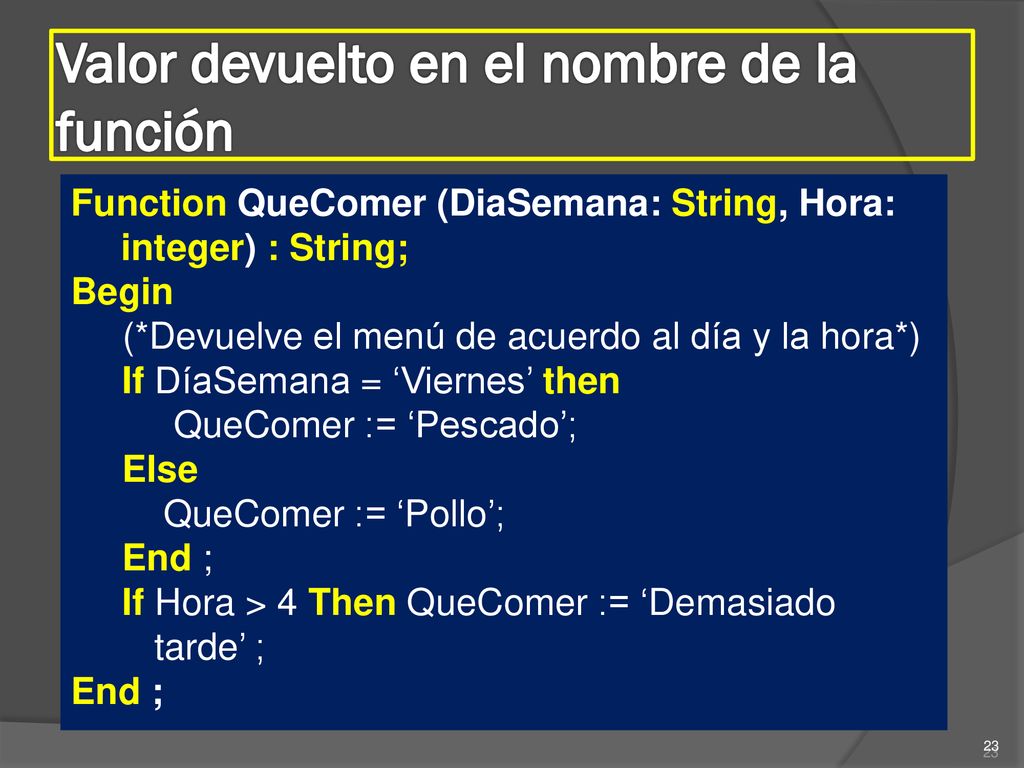 Valor devuelto en el nombre de la función

Function QueComer (DiaSemana: String, Hora: integer) : String;
Begin
(*Devuelve el menú de acuerdo al día y la hora*)
If DíaSemana = ‘Viernes’ then
QueComer := ‘Pescado’;
Else
QueComer := ‘Pollo’;
End ;
If Hora > 4 Then QueComer := ‘Demasiado tarde’ ;
End ;

23